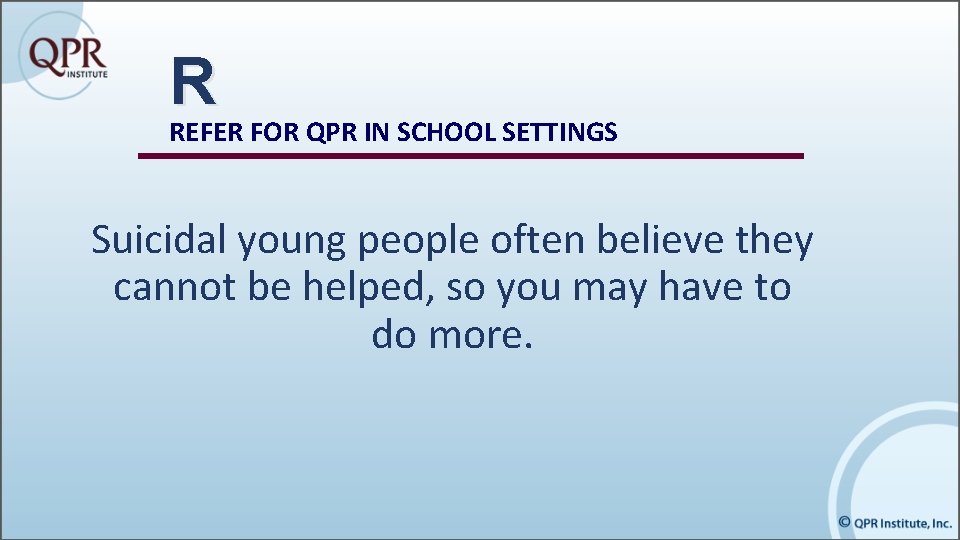 QPR INSTITUTE

R

REFER FOR QPR IN SCHOOL SETTINGS

Suicidal young people often believe they cannot be helped, so you may have to do more.

© QPR Institute, Inc.